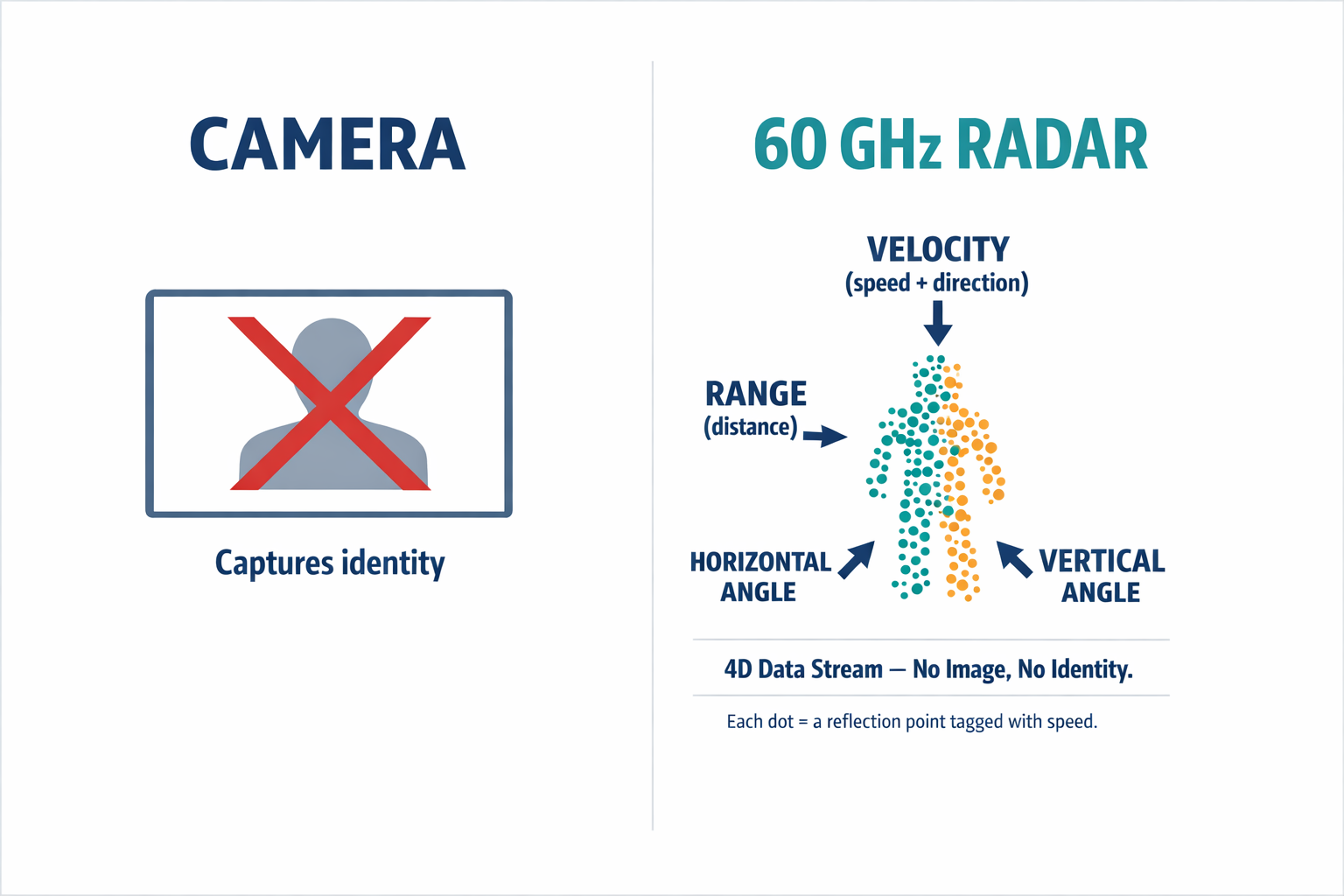 CAMERA

Captures identity

60 GHz RADAR

VELOCITY
(speed + direction)

RANGE
(distance)

HORIZONTAL ANGLE

VERTICAL ANGLE

4D Data Stream — No Image, No Identity.

Each dot = a reflection point tagged with speed.